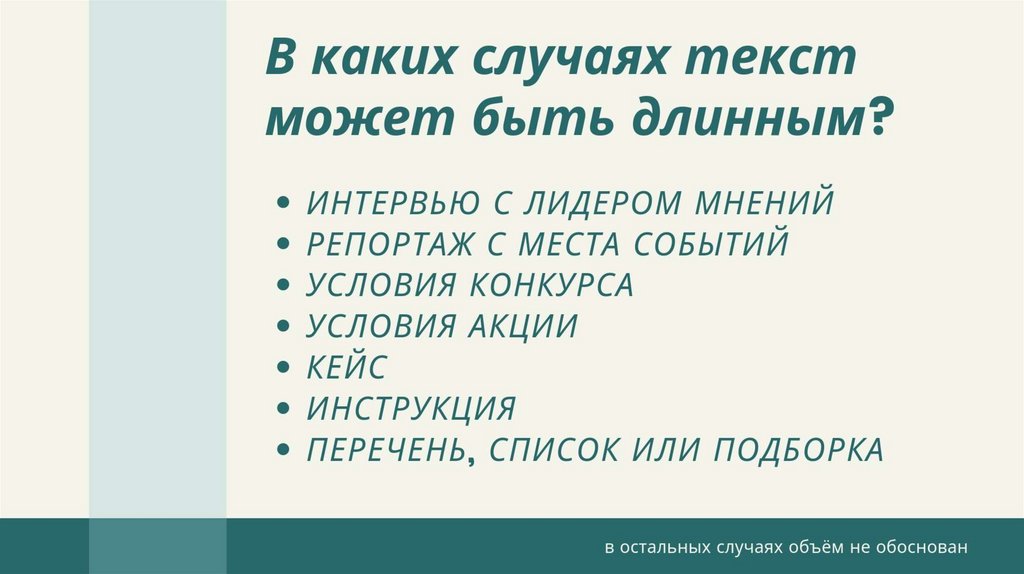 В каких случаях текст может быть длинным?

• ИНТЕРВЬЮ С ЛИДЕРОМ МНЕНИЙ
• РЕПОРТАЖ С МЕСТА СОБЫТИЙ
• УСЛОВИЯ КОНКУРСА
• УСЛОВИЯ АКЦИИ
• КЕЙС
• ИНСТРУКЦИЯ
• ПЕРЕЧЕНЬ, СПИСОК ИЛИ ПОДБОРКА

в остальных случаях объём не обоснован